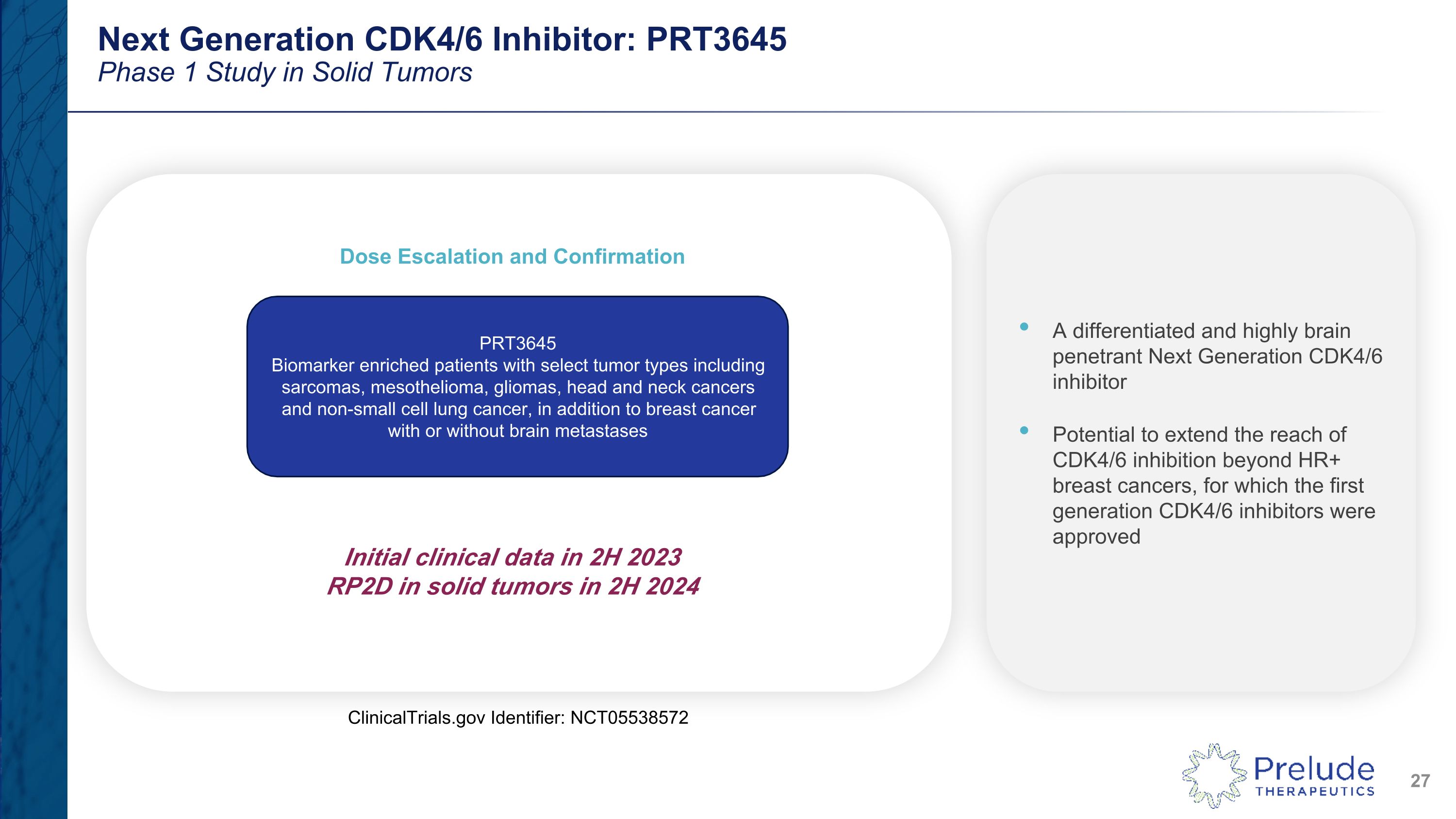 Next Generation CDK4/6 Inhibitor: PRT3645
Phase 1 Study in Solid Tumors

Dose Escalation and Confirmation

PRT3645
Biomarker enriched patients with select tumor types including sarcomas, mesothelioma, gliomas, head and neck cancers and non-small cell lung cancer, in addition to breast cancer with or without brain metastases

Initial clinical data in 2H 2023
RP2D in solid tumors in 2H 2024

ClinicalTrials.gov Identifier: NCT05538572

• A differentiated and highly brain penetrant Next Generation CDK4/6 inhibitor

• Potential to extend the reach of CDK4/6 inhibition beyond HR+ breast cancers, for which the first generation CDK4/6 inhibitors were approved

Prelude THERAPEUTICS

27